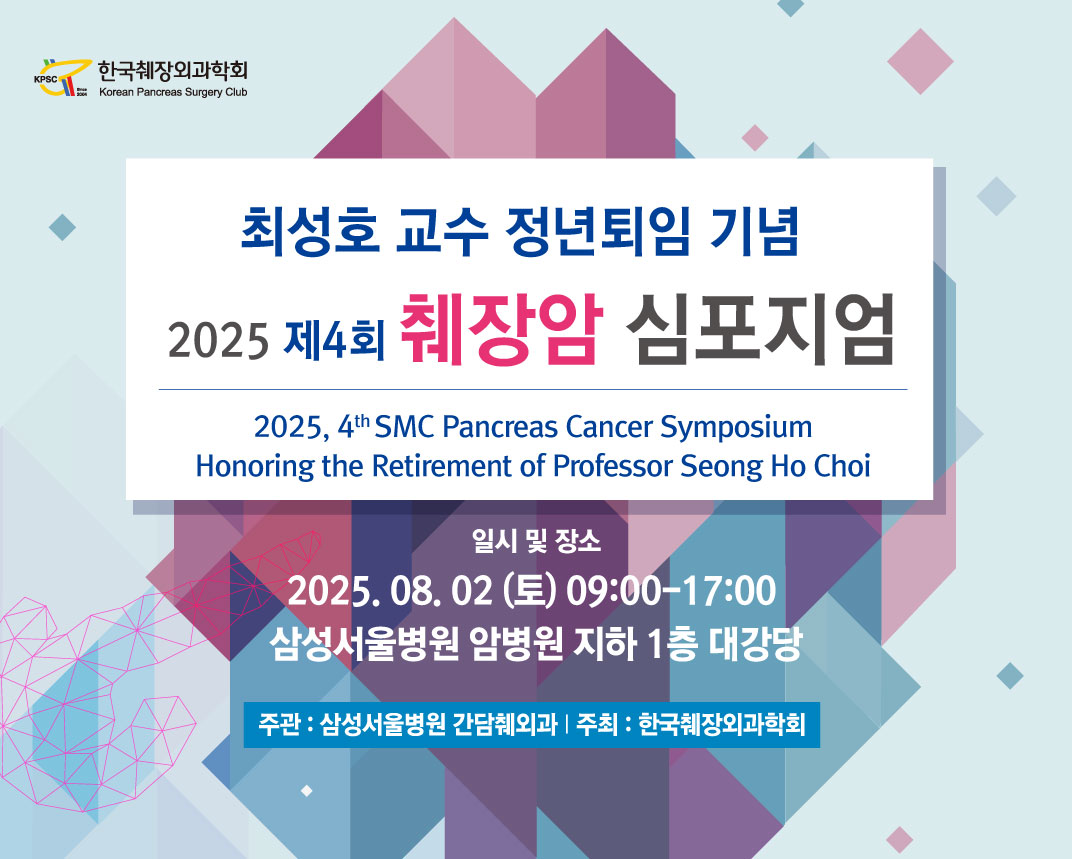 KPSC Since 2001 한국췌장외과학회
Korean Pancreas Surgery Club

최성호 교수 정년퇴임 기념

2025 제4회 췌장암 심포지엄

2025, 4$^{th}$ SMC Pancreas Cancer Symposium
Honoring the Retirement of Professor Seong Ho Choi

일시 및 장소

2025. 08. 02 (토) 09:00-17:00
삼성서울병원 암병원 지하 1층 대강당

주관 : 삼성서울병원 간담췌외과 | 주최 : 한국췌장외과학회